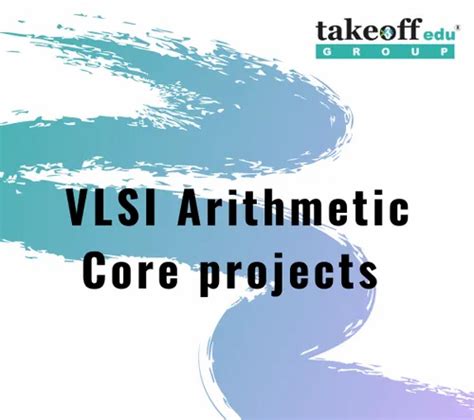 takeoff edu
GROUP

VLSI Arithmetic Core projects